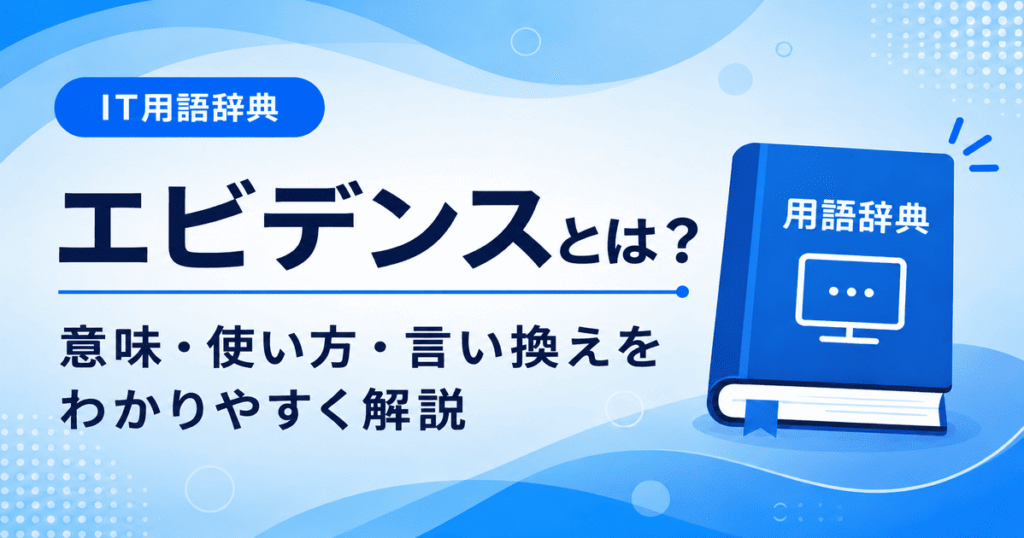 IT用語辞典

エビデンスとは？

意味・使い方・言い換えをわかりやすく解説

用語辞典